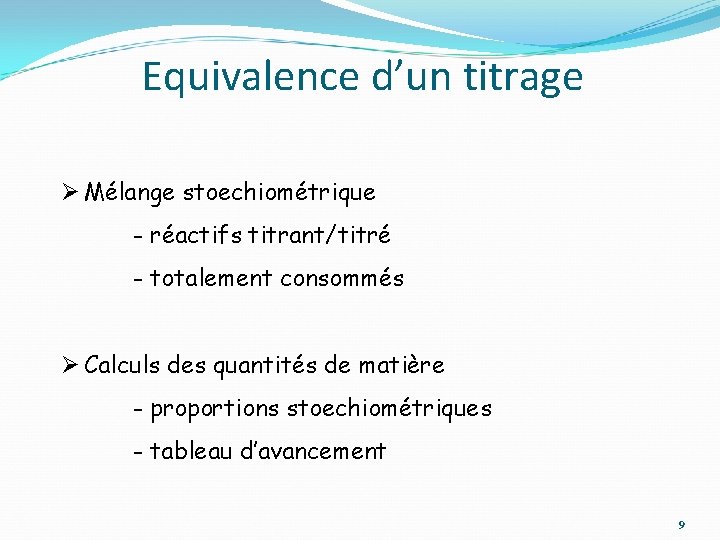 Equivalence d’un titrage

➢ Mélange stoechiométrique

- réactifs titrant/titré

- totalement consommés

➢ Calculs des quantités de matière

- proportions stoechiométriques

- tableau d’avancement

9